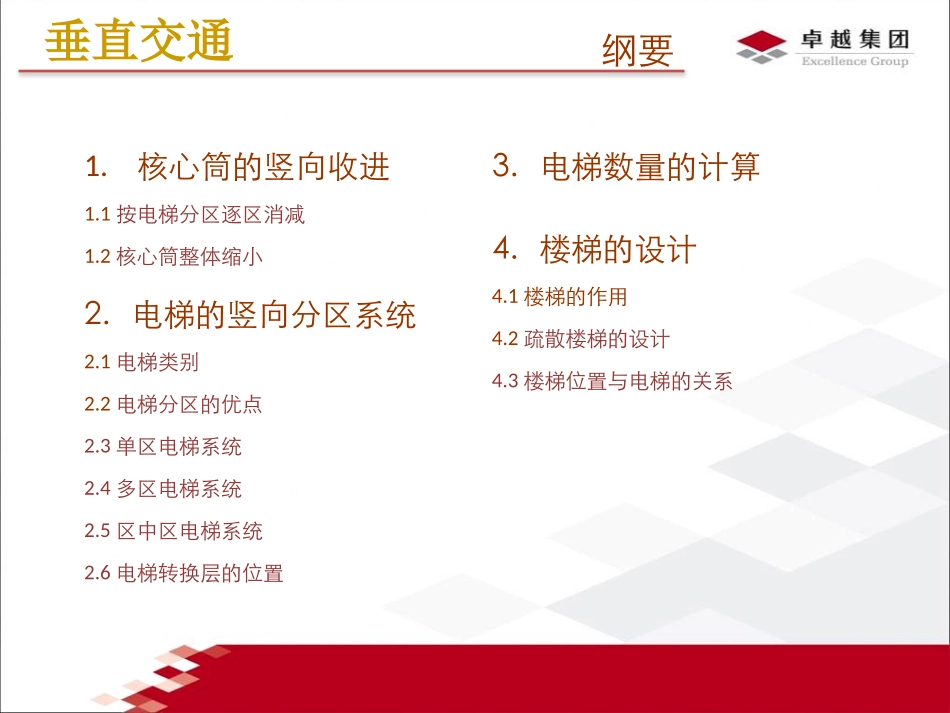 垂直交通

纲要

卓越集团
Excellence Group

1. 核心筒的竖向收进

1.1 按电梯分区逐区消减

1.2 核心筒整体缩小

2. 电梯的竖向分区系统

2.1 电梯类别

2.2 电梯分区的优点

2.3 单区电梯系统

2.4 多区电梯系统

2.5 区中区电梯系统

2.6 电梯转换层的位置

3. 电梯数量的计算

4. 楼梯的设计

4.1 楼梯的作用

4.2 疏散楼梯的设计

4.3 楼梯位置与电梯的关系